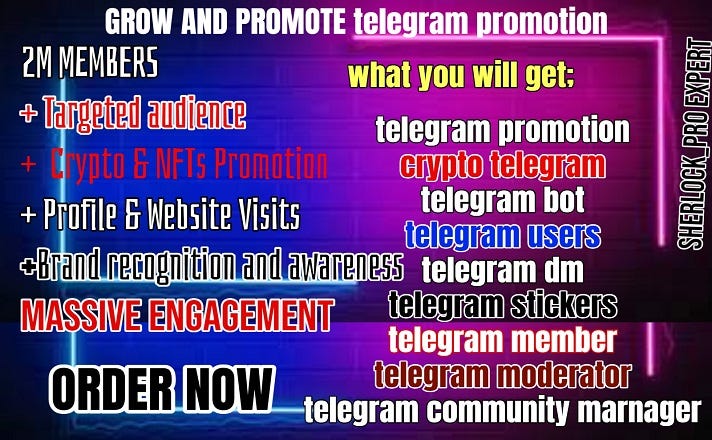 GROW AND PROMOTE telegram promotion

2M MEMBERS

+ Targeted audience

+ Crypto & NFTs Promotion

+ Profile & Website Visits

+Brand recognition and awareness

MASSIVE ENGAGEMENT

ORDER NOW

what you will get;

telegram promotion
crypto telegram
telegram bot
telegram users
telegram dm
telegram stickers
telegram member
telegram moderator
telegram community marnager

SHERLOCK_PRO EXPERT